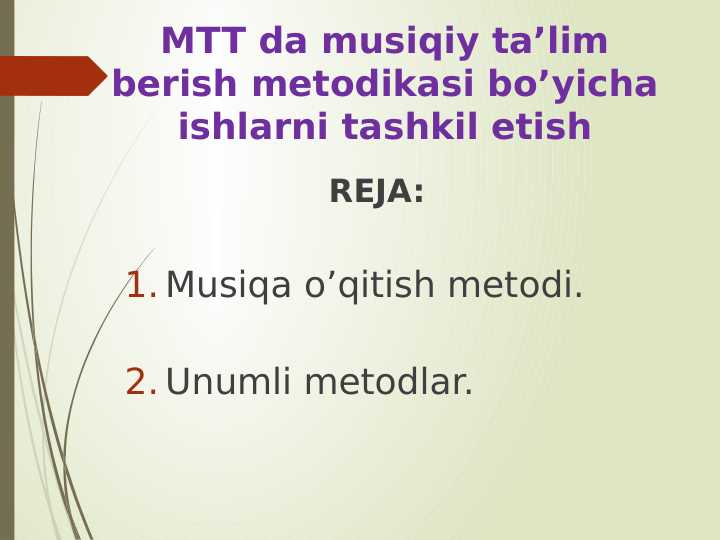 MTT da musiqiy ta’lim berish metodikasi bo’yicha ishlarni tashkil etish

REJA:

1. Musiqa o’qitish metodi.

2. Unumli metodlar.